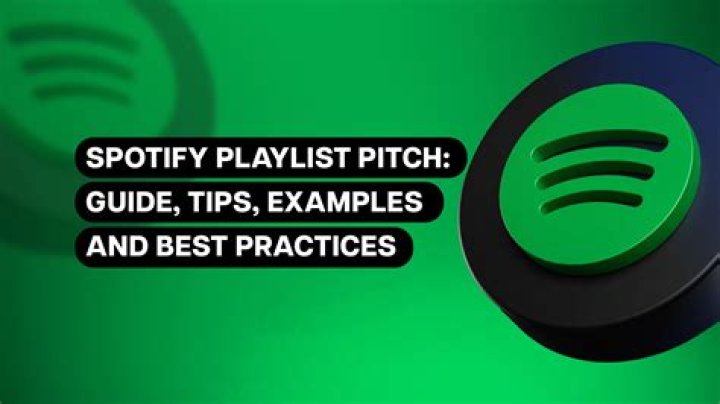 SPOTIFY PLAYLIST PITCH:
GUIDE, TIPS, EXAMPLES
AND BEST PRACTICES